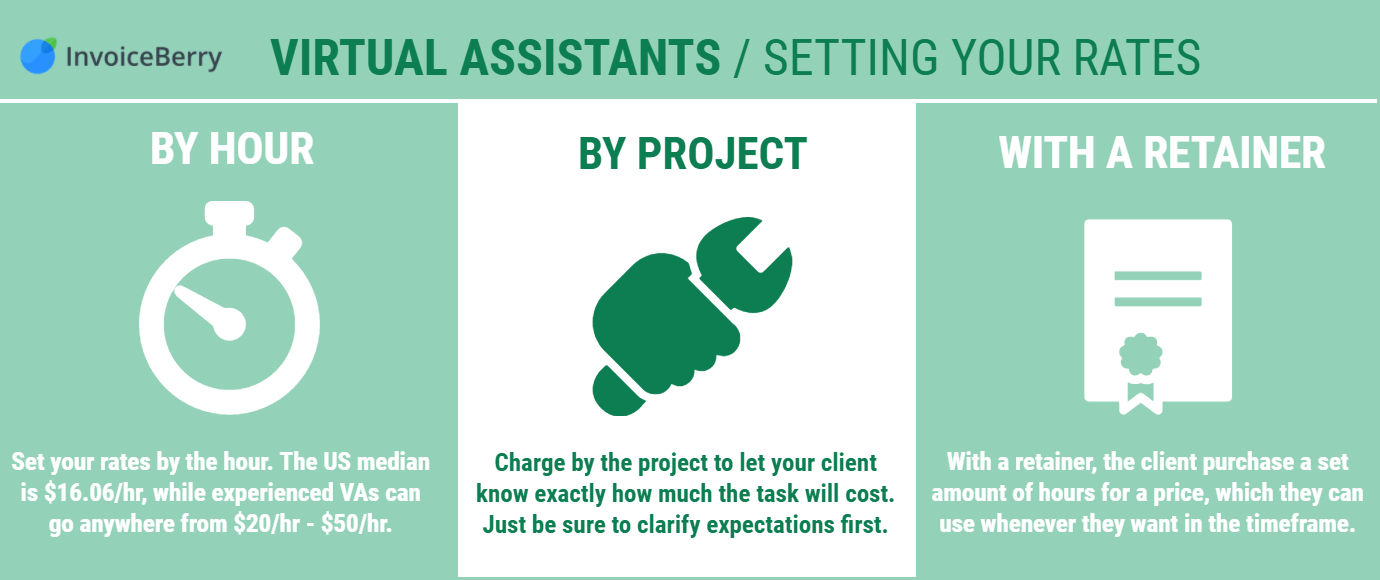 InvoiceBerry

VIRTUAL ASSISTANTS / SETTING YOUR RATES

BY HOUR

Set your rates by the hour. The US median is \$16.06/hr, while experienced VAs can go anywhere from \$20/hr - \$50/hr.

BY PROJECT

Charge by the project to let your client know exactly how much the task will cost. Just be sure to clarify expectations first.

WITH A RETAINER

With a retainer, the client purchase a set amount of hours for a price, which they can use whenever they want in the timeframe.